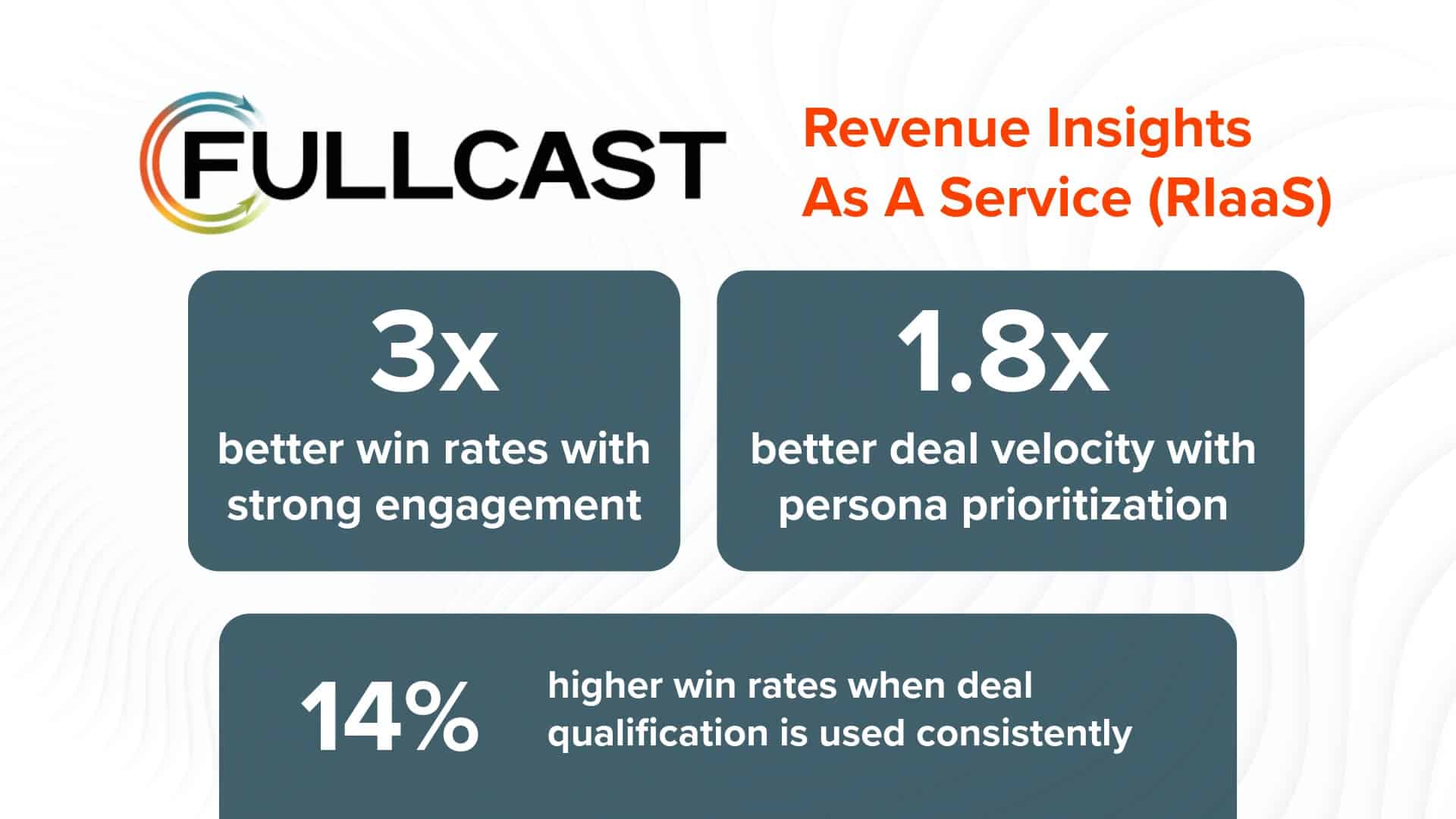 FULLCAST

Revenue Insights As A Service (RIaaS)

3x
better win rates with strong engagement

1.8x
better deal velocity with persona prioritization

14%
higher win rates when deal qualification is used consistently